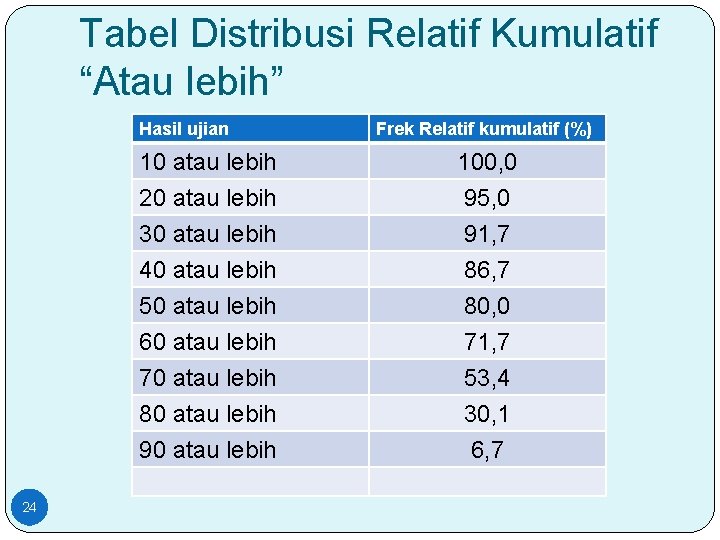 Tabel Distribusi Relatif Kumulatif “Atau lebih”

| Hasil ujian | Frek Relatif kumulatif (%) |
|---|---|
| 10 atau lebih | 100,0 |
| 20 atau lebih | 95,0 |
| 30 atau lebih | 91,7 |
| 40 atau lebih | 86,7 |
| 50 atau lebih | 80,0 |
| 60 atau lebih | 71,7 |
| 70 atau lebih | 53,4 |
| 80 atau lebih | 30,1 |
| 90 atau lebih | 6,7 |
| | |

24